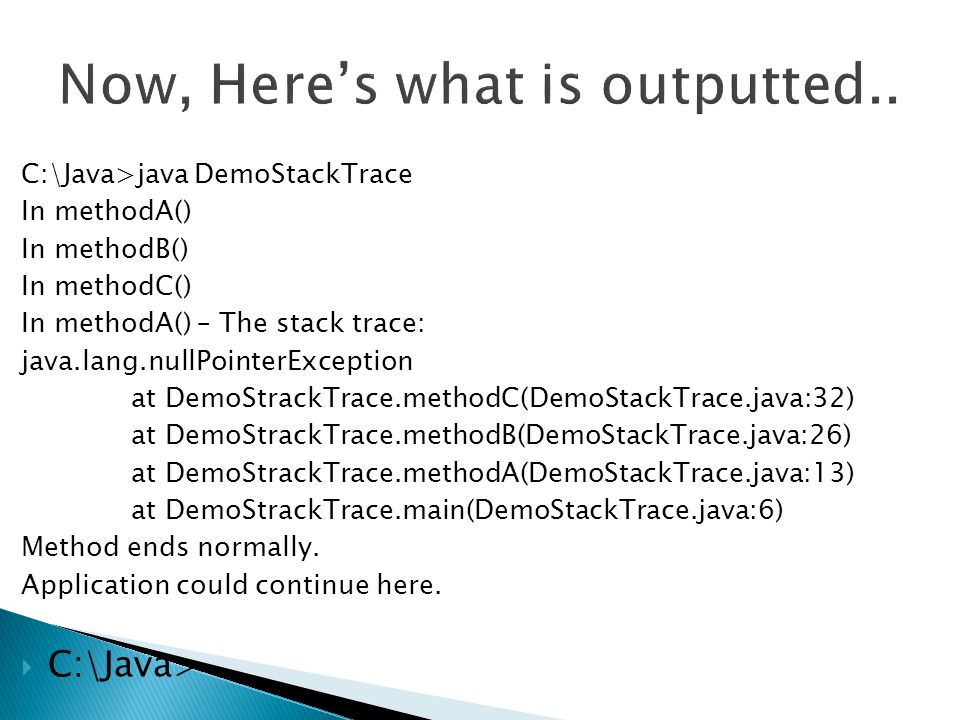 Now, Here's what is outputted..

C:\Java>java DemoStackTrace
In methodA()
In methodB()
In methodC()
In methodA() – The stack trace:
java.lang.nullPointerException
at DemoStrackTrace.methodC(DemoStackTrace.java:32)
at DemoStrackTrace.methodB(DemoStackTrace.java:26)
at DemoStrackTrace.methodA(DemoStackTrace.java:13)
at DemoStrackTrace.main(DemoStackTrace.java:6)
Method ends normally.
Application could continue here.

C:\Java>